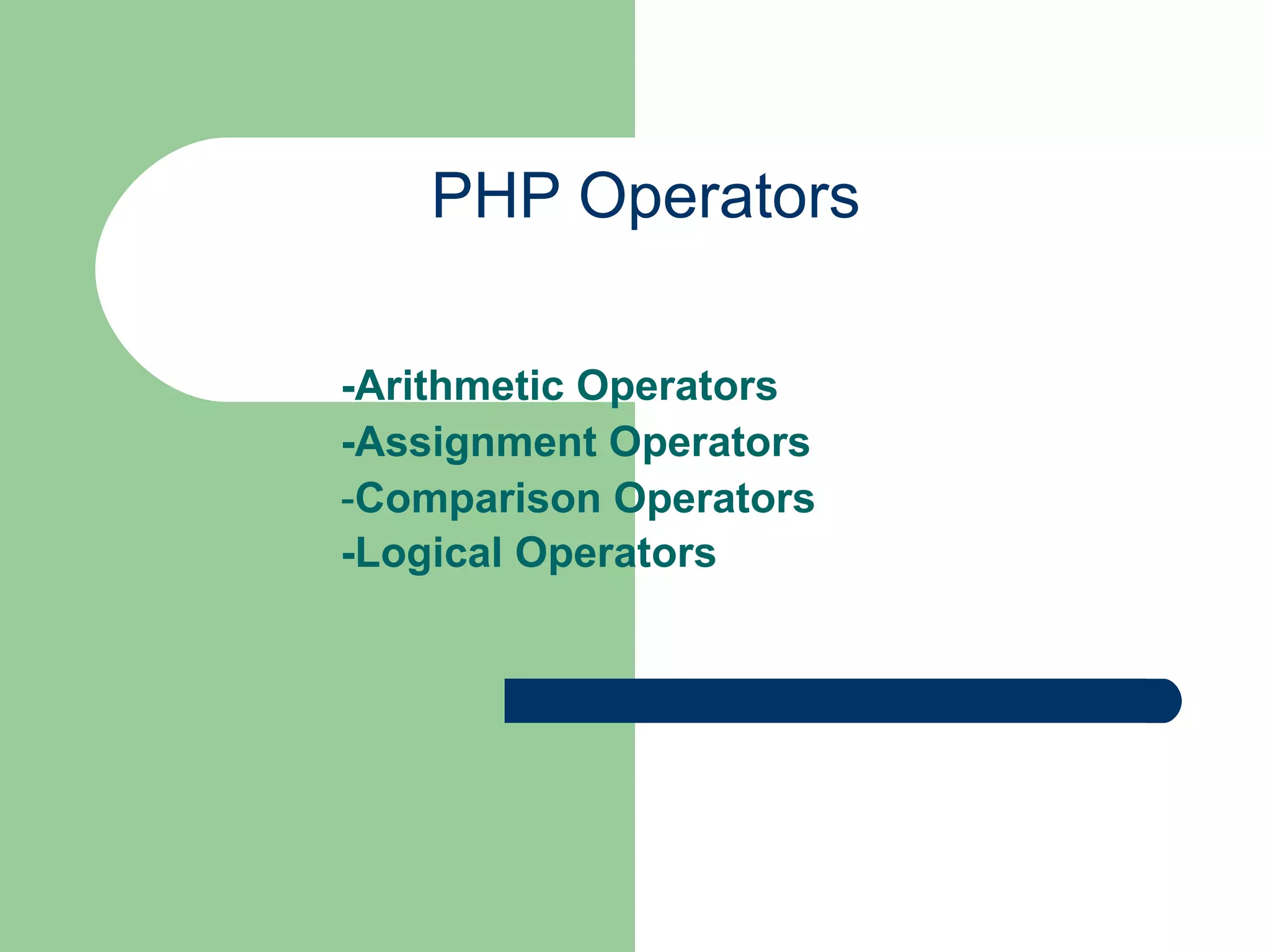 PHP Operators

-Arithmetic Operators
-Assignment Operators
-Comparison Operators
-Logical Operators